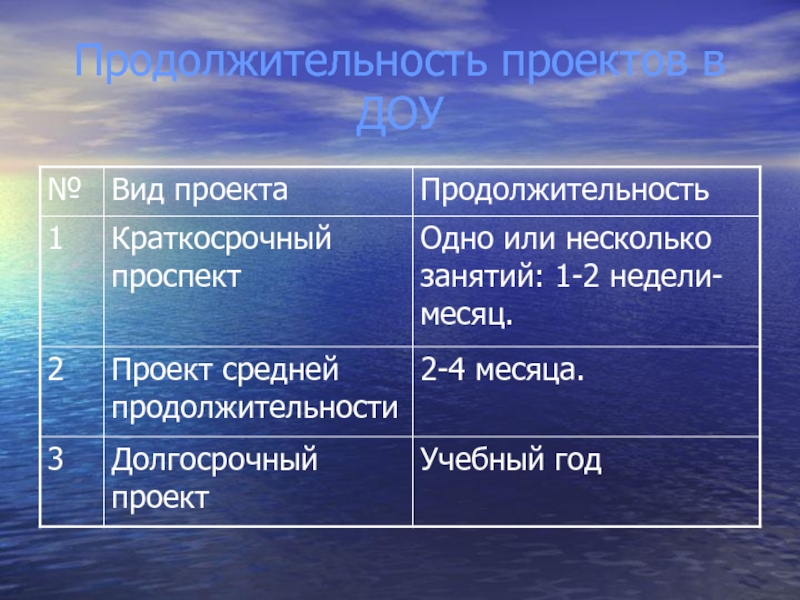 Продолжительность проектов в ДОУ

| № | Вид проекта | Продолжительность |
|---|---|---|
| 1 | Краткосрочный проспект | Одно или несколько занятий: 1-2 недели-месяц. |
| 2 | Проект средней продолжительности | 2-4 месяца. |
| 3 | Долгосрочный проект | Учебный год |